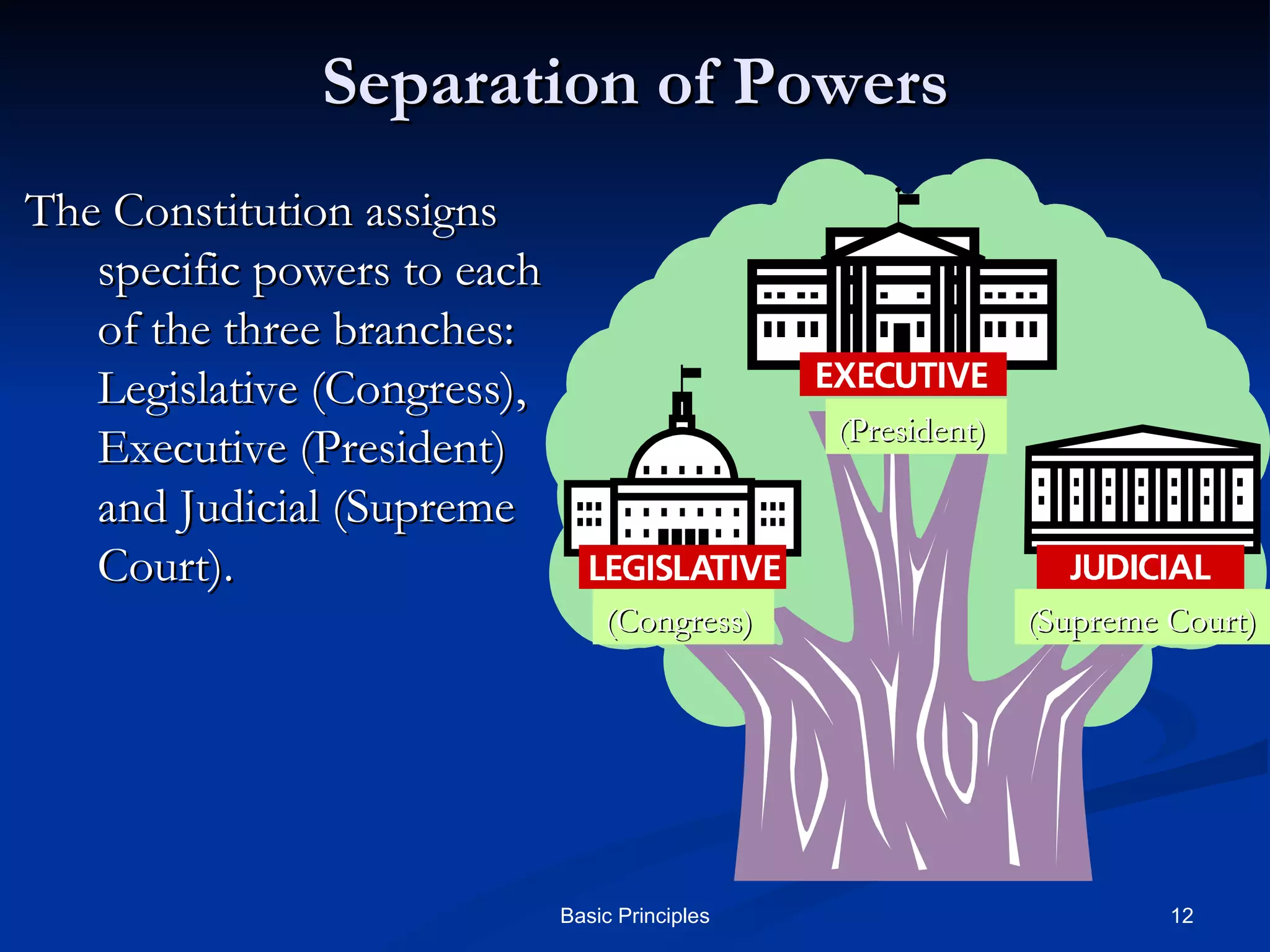 Separation of Powers

The Constitution assigns specific powers to each of the three branches: Legislative (Congress), Executive (President) and Judicial (Supreme Court).

EXECUTIVE
(President)

LEGISLATIVE
(Congress)

JUDICIAL
(Supreme Court)

Basic Principles

12